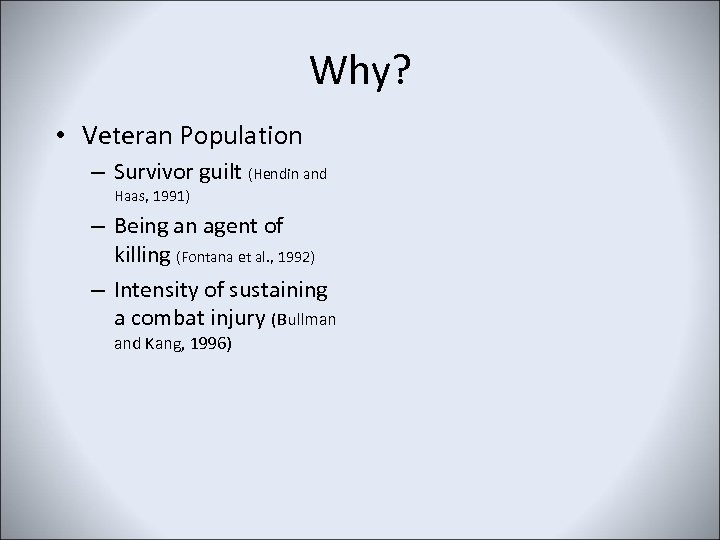 Why?

• Veteran Population

– Survivor guilt (Hendin and Haas, 1991)

– Being an agent of killing (Fontana et al., 1992)

– Intensity of sustaining a combat injury (Bullman and Kang, 1996)